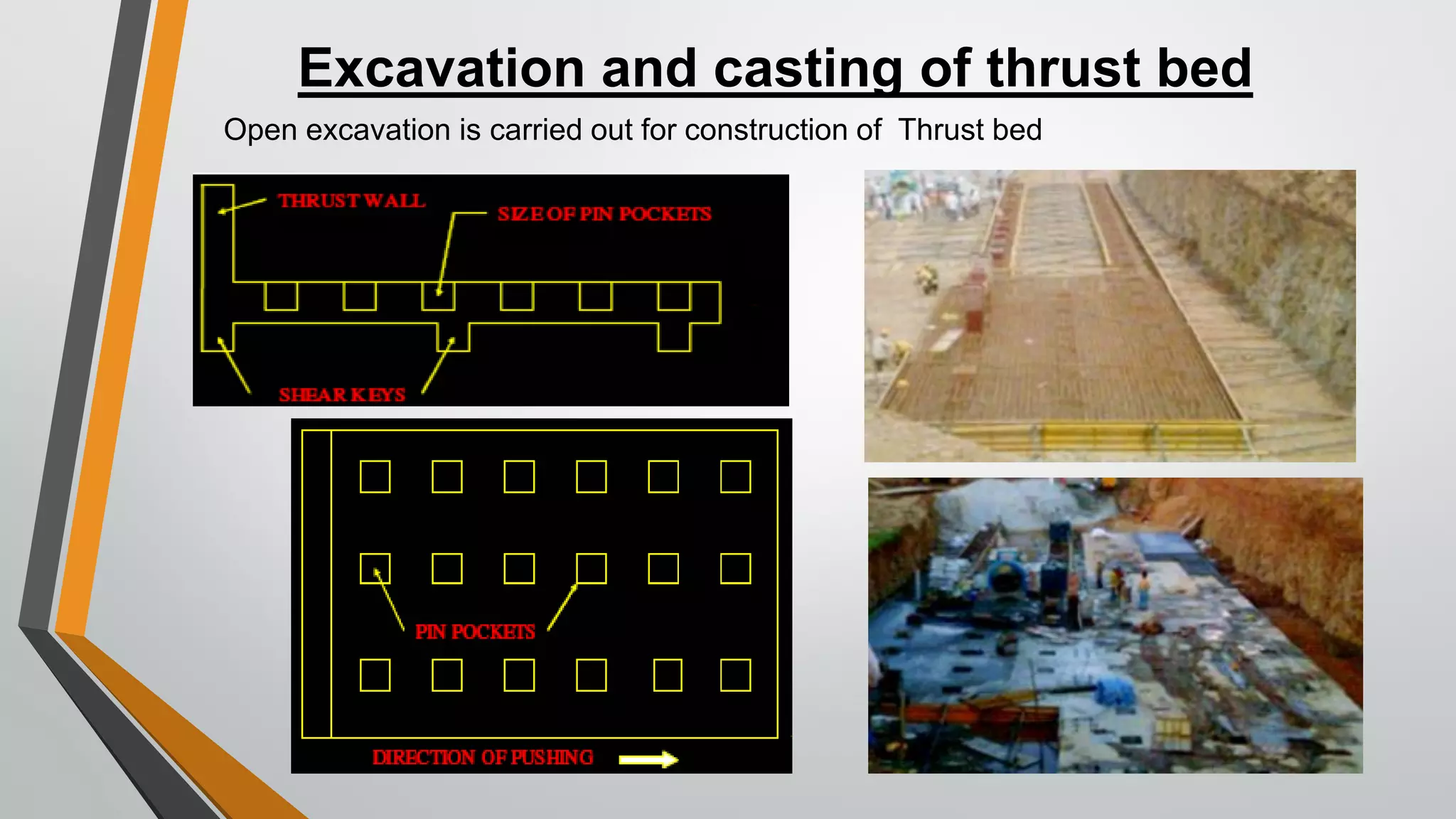 Excavation and casting of thrust bed

Open excavation is carried out for construction of Thrust bed

THRUST WALL

SIZE OF PIN POCKETS

SHEAR KEYS

PIN POCKETS

DIRECTION OF PUSHING